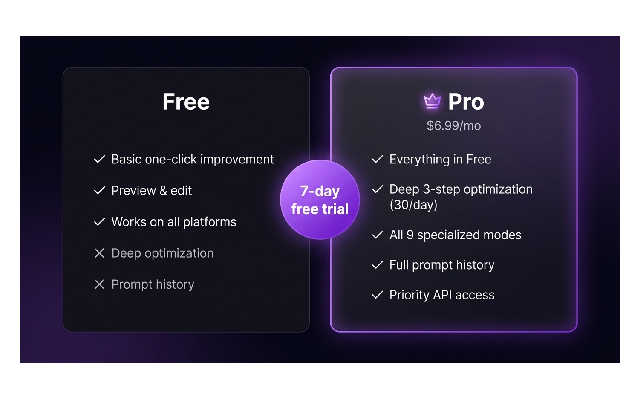 Free

✓ Basic one-click improvement
✓ Preview & edit
✓ Works on all platforms
✕ Deep optimization
✕ Prompt history

7-day free trial

Pro
$6.99/mo

✓ Everything in Free
✓ Deep 3-step optimization (30/day)
✓ All 9 specialized modes
✓ Full prompt history
✓ Priority API access